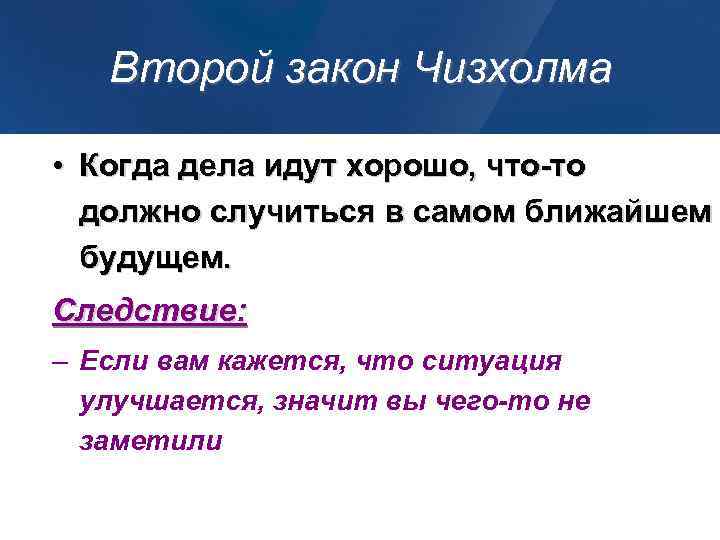 Второй закон Чизхолма

• Когда дела идут хорошо, что-то должно случиться в самом ближайшем будущем.

Следствие:

– Если вам кажется, что ситуация улучшается, значит вы чего-то не заметили